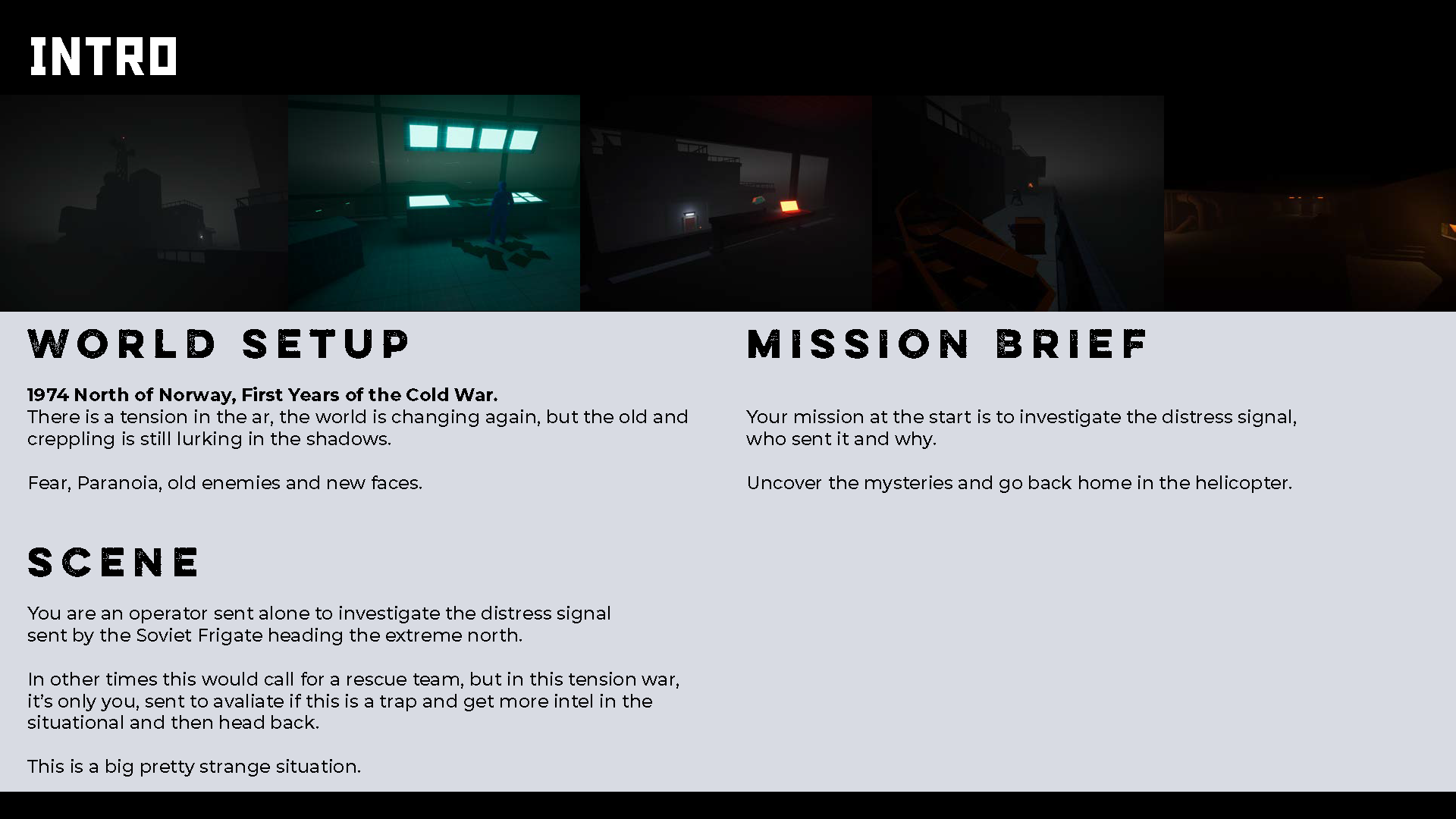 INTRO

WORLD SETUP

1974 North of Norway, First Years of the Cold War.
There is a tension in the ar, the world is changing again, but the old and creppling is still lurking in the shadows.

Fear, Paranoia, old enemies and new faces.

SCENE

You are an operator sent alone to investigate the distress signal sent by the Soviet Frigate heading the extreme north.

In other times this would call for a rescue team, but in this tension war, it's only you, sent to avaliate if this is a trap and get more intel in the situational and then head back.

This is a big pretty strange situation.

MISSION BRIEF

Your mission at the start is to investigate the distress signal, who sent it and why.

Uncover the mysteries and go back home in the helicopter.